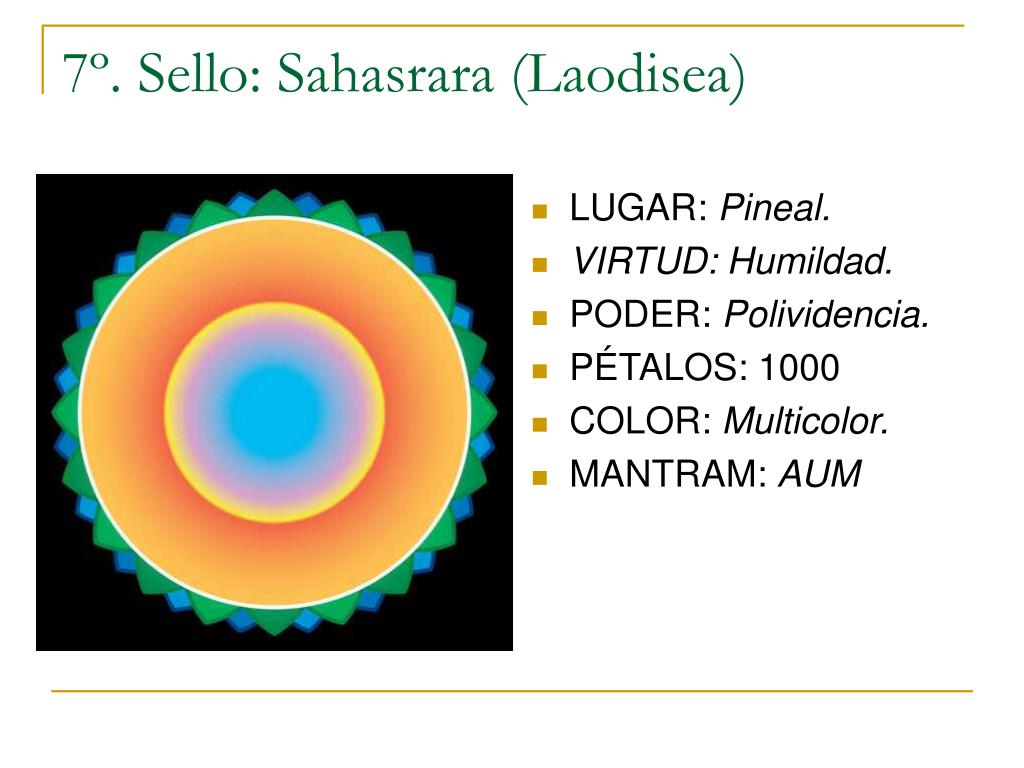 7º. Sello: Sahasrara (Laodisea)

- LUGAR: Pineal.
- VIRTUD: Humildad.
- PODER: Polividencia.
- PÉTALOS: 1000
- COLOR: Multicolor.
- MANTRAM: AUM